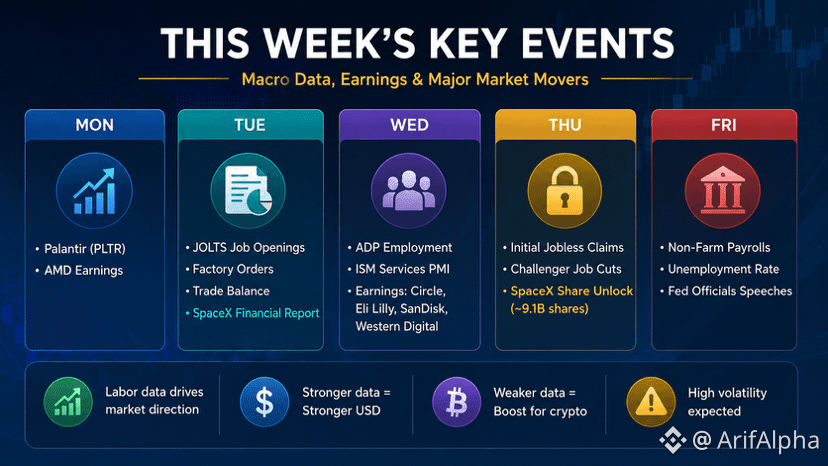 THIS WEEK'S KEY EVENTS

Macro Data, Earnings & Major Market Movers

MON
• Palantir (PLTR)
• AMD Earnings

TUE
• JOLTS Job Openings
• Factory Orders
• Trade Balance
• SpaceX Financial Report

WED
• ADP Employment
• ISM Services PMI
• Earnings: Circle, Eli Lilly, SanDisk, Western Digital

THU
• Initial Jobless Claims
• Challenger Job Cuts
• SpaceX Share Unlock (~9.1B shares)

FRI
• Non-Farm Payrolls
• Unemployment Rate
• Fed Officials Speeches

Labor data drives market direction

$

Stronger data = Stronger USD

Weaker data = Boost for crypto

High volatility expected

@ ArifAlpha